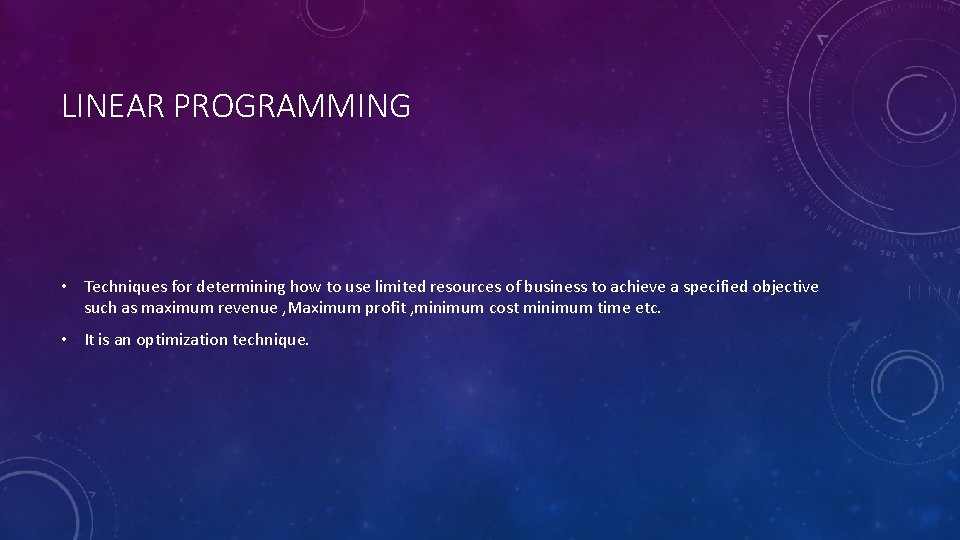 LINEAR PROGRAMMING

• Techniques for determining how to use limited resources of business to achieve a specified objective such as maximum revenue ,Maximum profit ,minimum cost minimum time etc.

• It is an optimization technique.